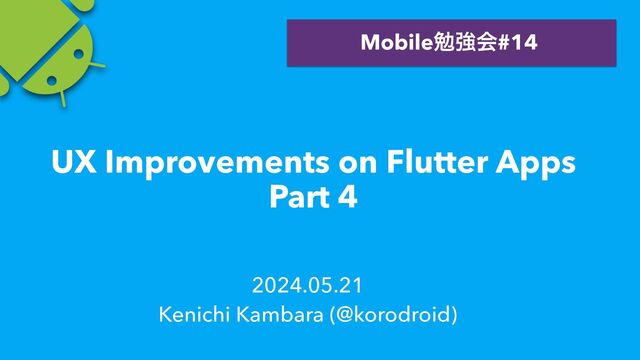 Mobile勉強会#14

UX Improvements on Flutter Apps Part 4

2024.05.21
Kenichi Kambara (@korodroid)